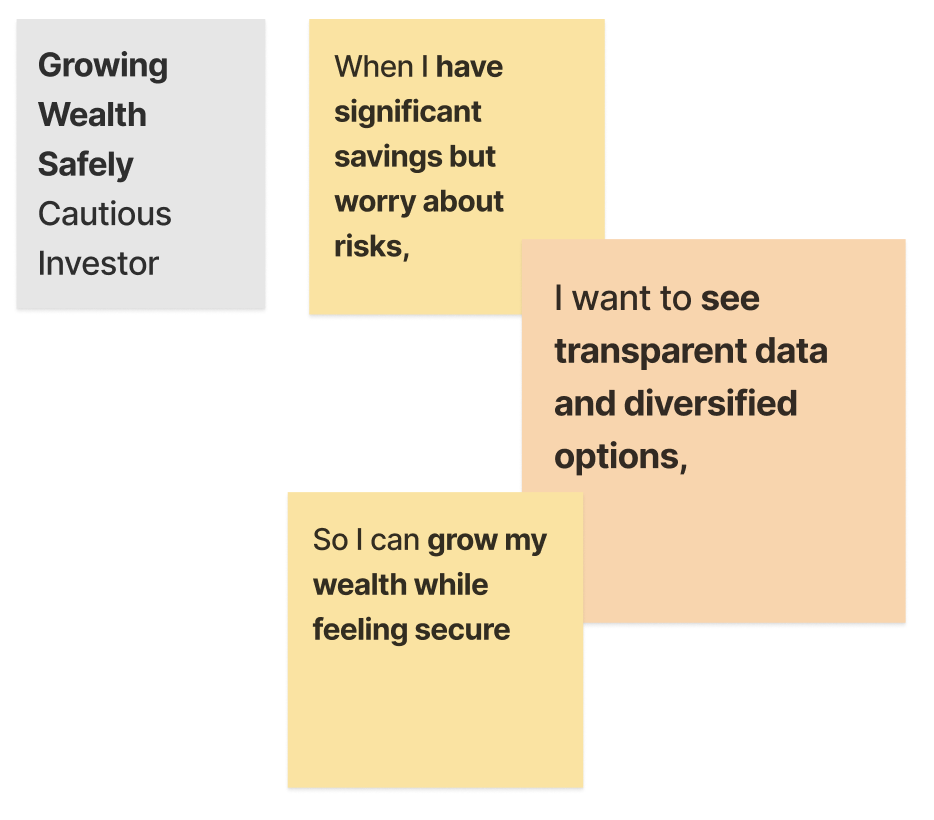 Growing Wealth Safely
Cautious Investor

When I have significant savings but worry about risks,

I want to see transparent data and diversified options,

So I can grow my wealth while feeling secure